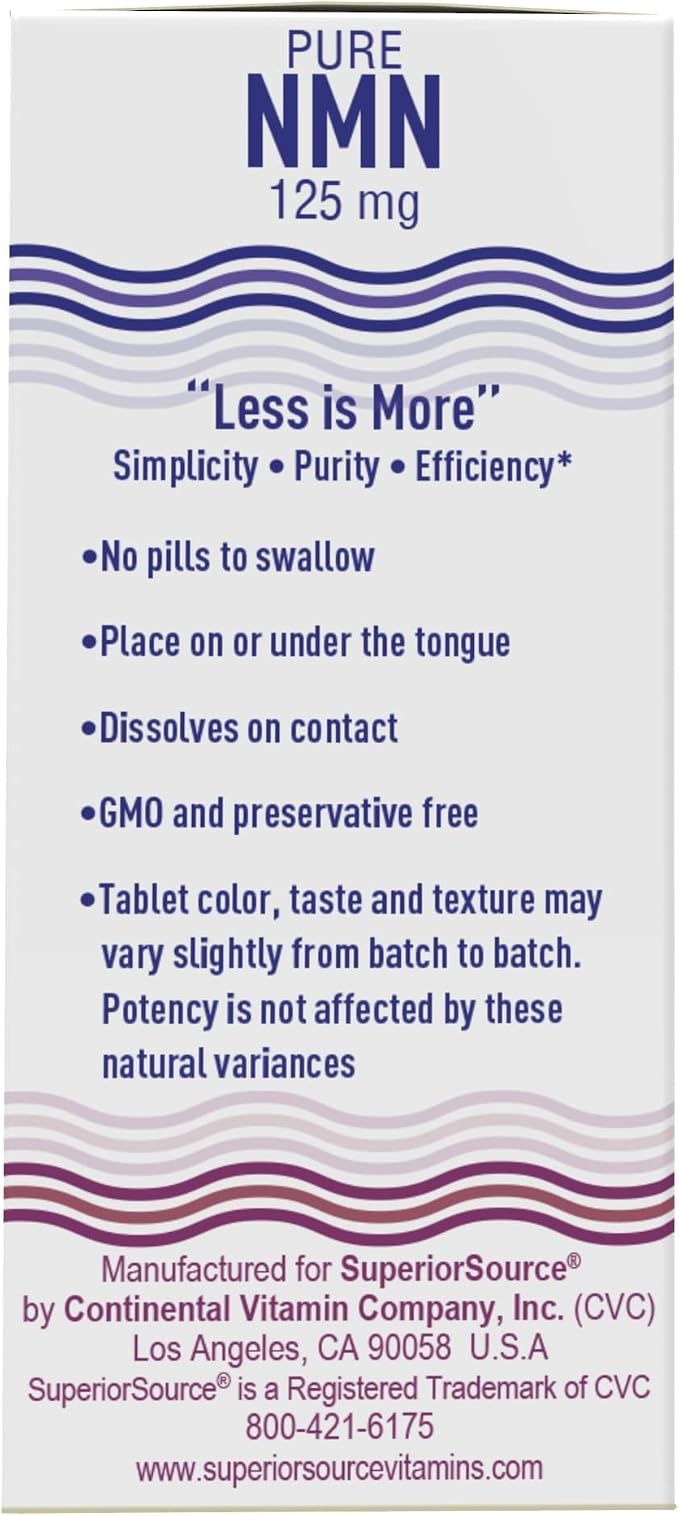 PURE
NMN
125 mg

"Less is More"
Simplicity • Purity • Efficiency*

•No pills to swallow

•Place on or under the tongue

•Dissolves on contact

•GMO and preservative free

•Tablet color, taste and texture may vary slightly from batch to batch. Potency is not affected by these natural variances

Manufactured for SuperiorSource®
by Continental Vitamin Company, Inc. (CVC)
Los Angeles, CA 90058 U.S.A
SuperiorSource® is a Registered Trademark of CVC
800-421-6175
www.superiorsourcevitamins.com